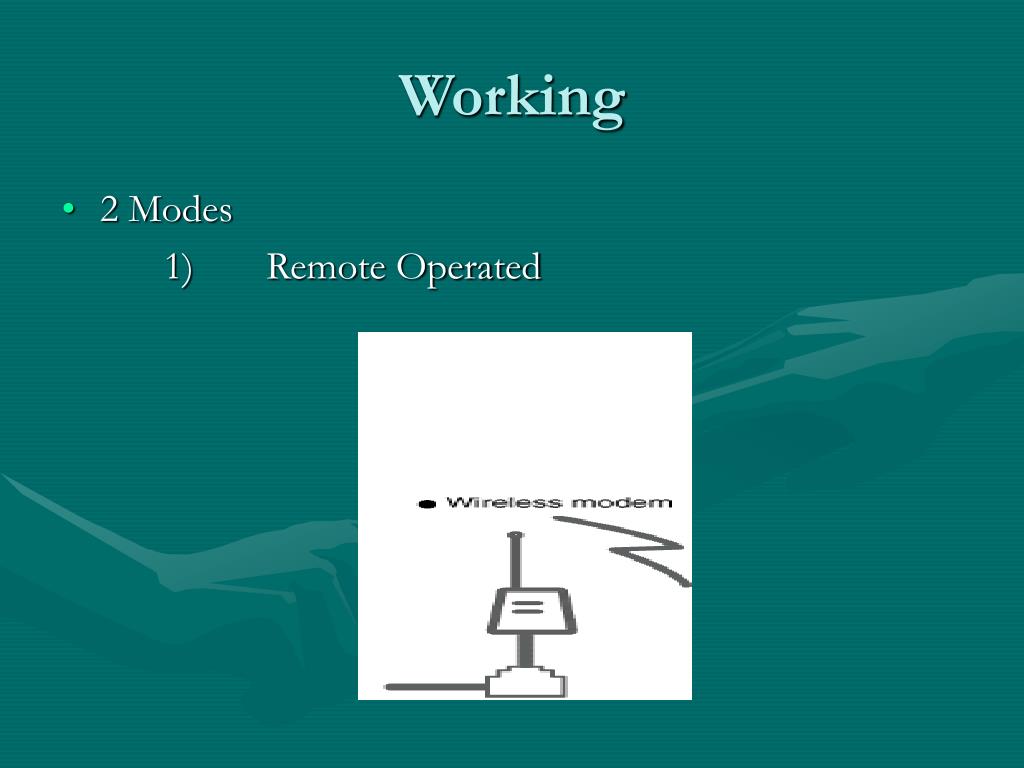 Working

• 2 Modes

1) Remote Operated

• Wireless modem